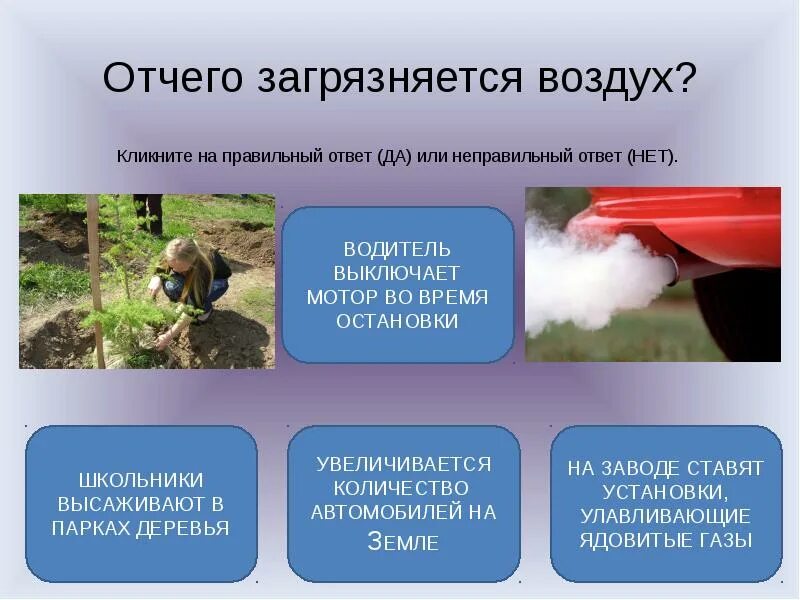 Отчего загрязняется воздух?

Кликните на правильный ответ (ДА) или неправильный ответ (НЕТ).

ВОДИТЕЛЬ ВЫКЛЮЧАЕТ МОТОР ВО ВРЕМЯ ОСТАНОВКИ

ШКОЛЬНИКИ ВЫСАЖИВАЮТ В ПАРКАХ ДЕРЕВЬЯ

УВЕЛИЧИВАЕТСЯ КОЛИЧЕСТВО АВТОМОБИЛЕЙ НА ЗЕМЛЕ

НА ЗАВОДЕ СТАВЯТ УСТАНОВКИ, УЛАВЛИВАЮЩИЕ ЯДОВИТЫЕ ГАЗЫ